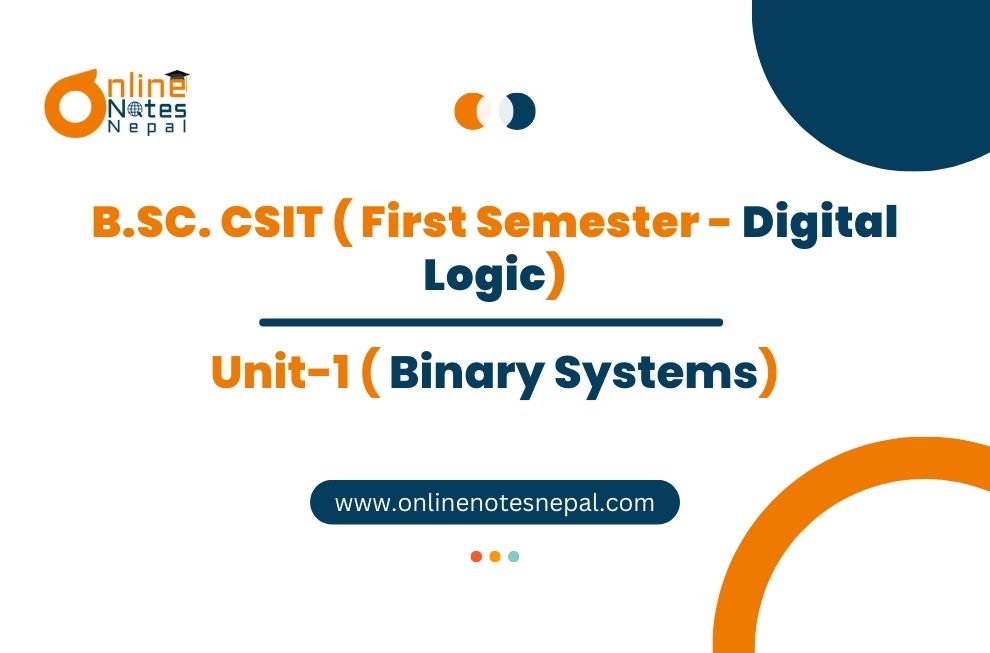 Online Notes Nepal

B.SC. CSIT ( First Semester - Digital Logic)

Unit-1 ( Binary Systems)

www.onlinenotesnepal.com